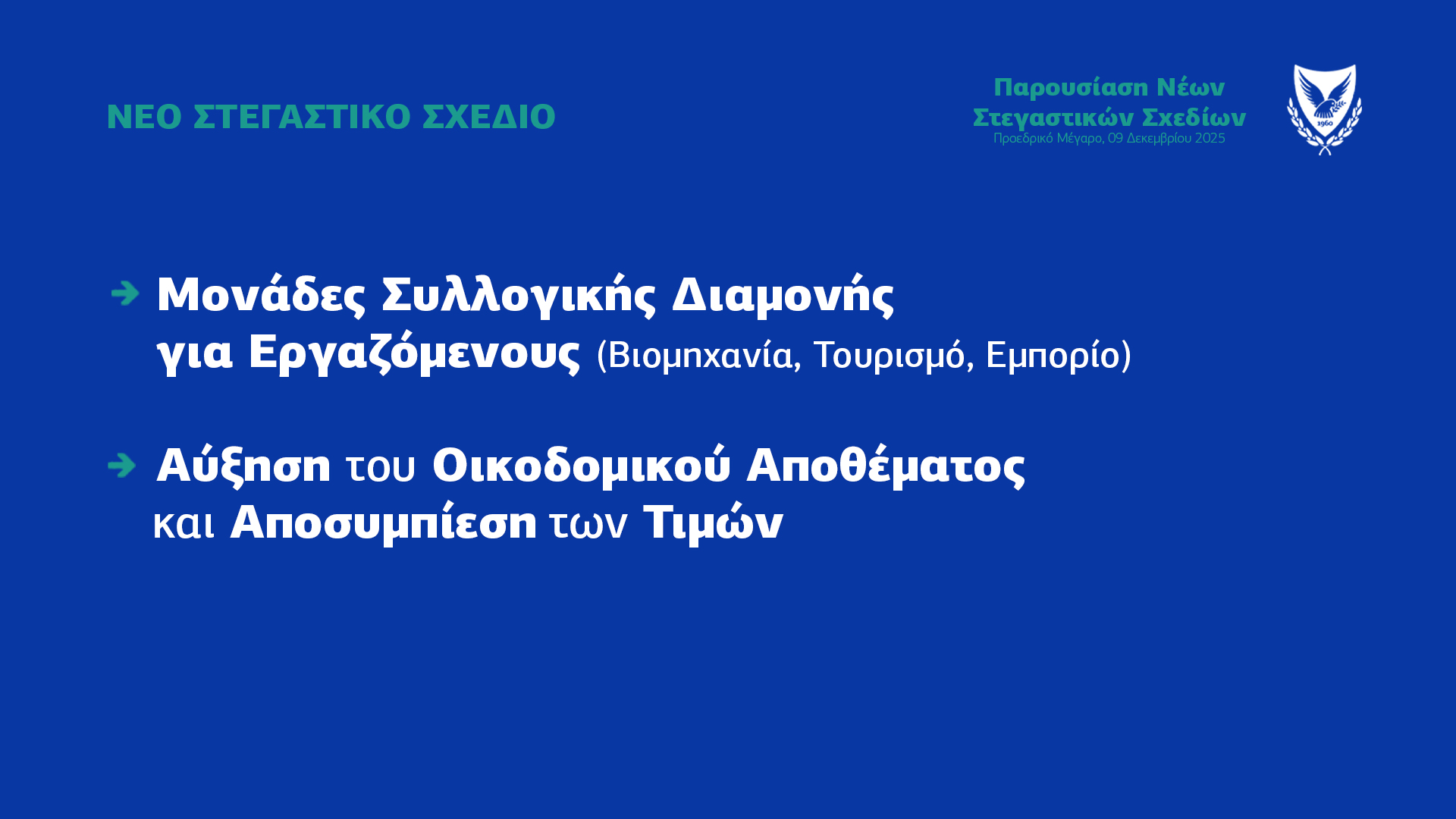 ΝΕΟ ΣΤΕΓΑΣΤΙΚΟ ΣΧΕΔΙΟ

Παρουσίαση Νέων Στεγαστικών Σχεδίων
Προεδρικό Μέγαρο, 09 Δεκεμβρίου 2025

1960

Μονάδες Συλλογικής Διαμονής για Εργαζόμενους (Βιομηχανία, Τουρισμό, Εμπορίο)

Αύξηση του Οικοδομικού Αποθέματος και Αποσυμπίεση των Τιμών